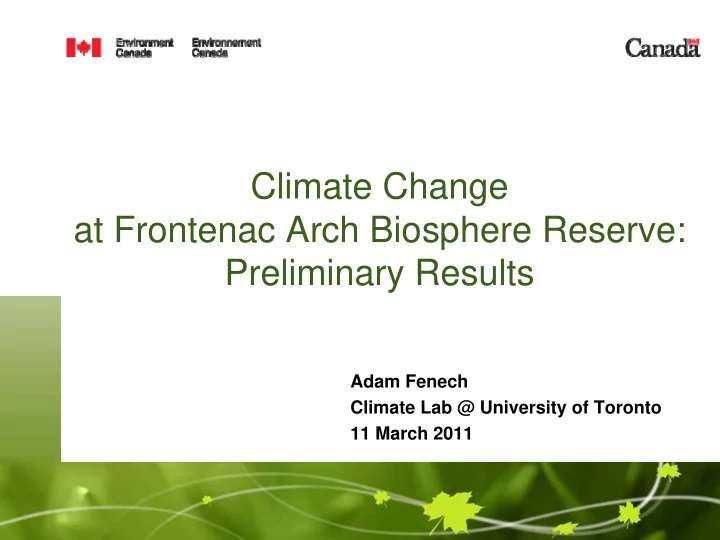 Environment Canada Environnement Canada

Canada

Climate Change
at Frontenac Arch Biosphere Reserve:
Preliminary Results

Adam Fenech
Climate Lab @ University of Toronto
11 March 2011